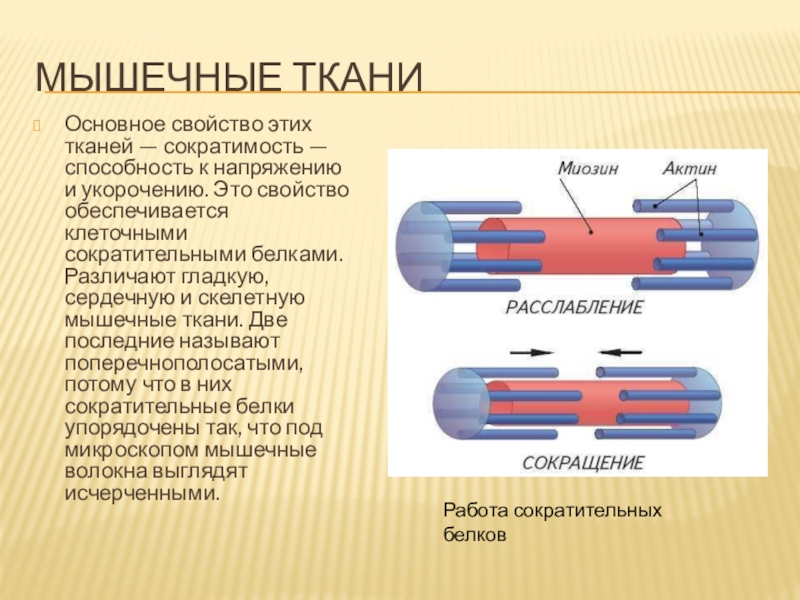 МЫШЕЧНЫЕ ТКАНИ

Основное свойство этих тканей — сократимость — способность к напряжению и укорочению. Это свойство обеспечивается клеточными сократительными белками. Различают гладкую, сердечную и скелетную мышечные ткани. Две последние называют поперечнополосатыми, потому что в них сократительные белки упорядочены так, что под микроскопом мышечные волокна выглядят исчерченными.

Миозин
Актин
РАССЛАБЛЕНИЕ
СОКРАЩЕНИЕ

Работа сократительных белков